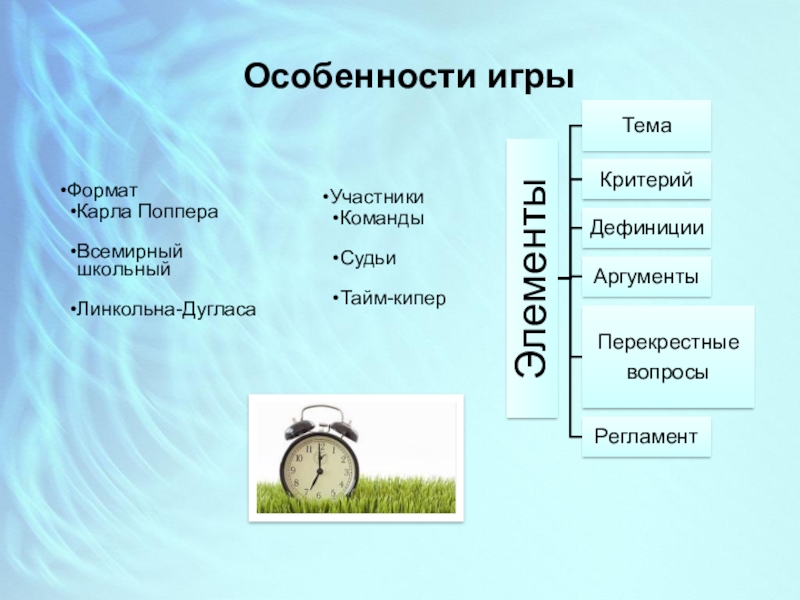 Особенности игры

•Формат
•Карла Поппера
•Всемирный школьный
•Линкольна-Дугласа

•Участники
•Команды
•Судьи
•Тайм-кипер

Элементы

Тема
Критерий
Дефиниции
Аргументы
Перекрестные вопросы
Регламент